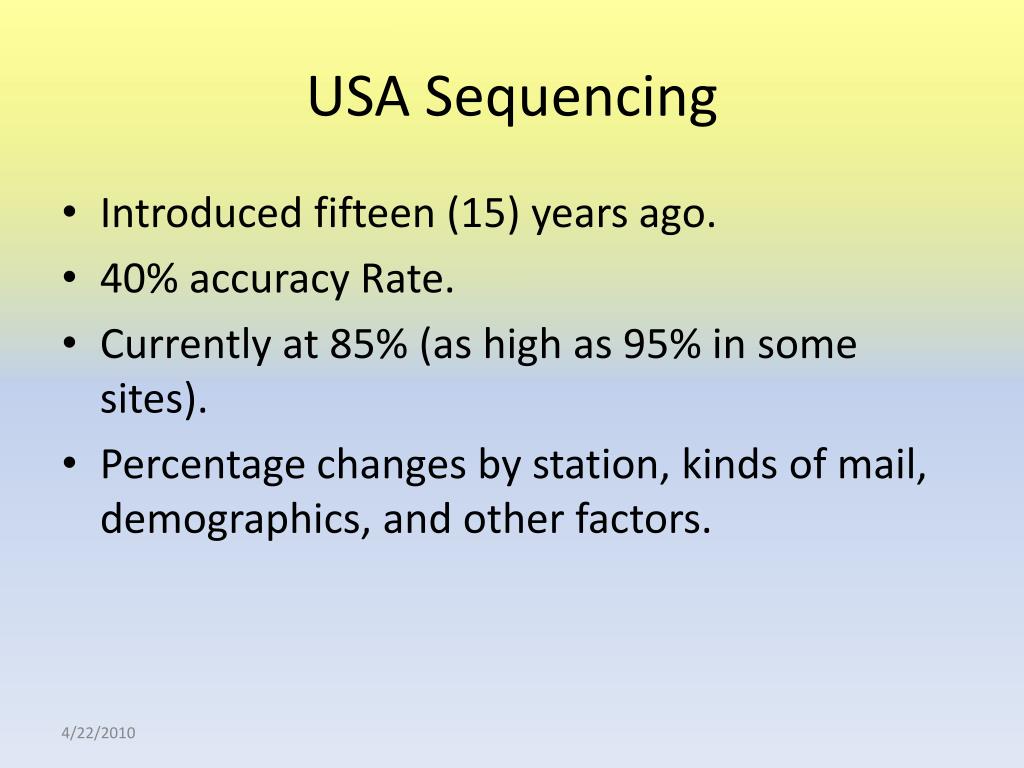 USA Sequencing

• Introduced fifteen (15) years ago.
• 40% accuracy Rate.
• Currently at 85% (as high as 95% in some sites).
• Percentage changes by station, kinds of mail, demographics, and other factors.

4/22/2010